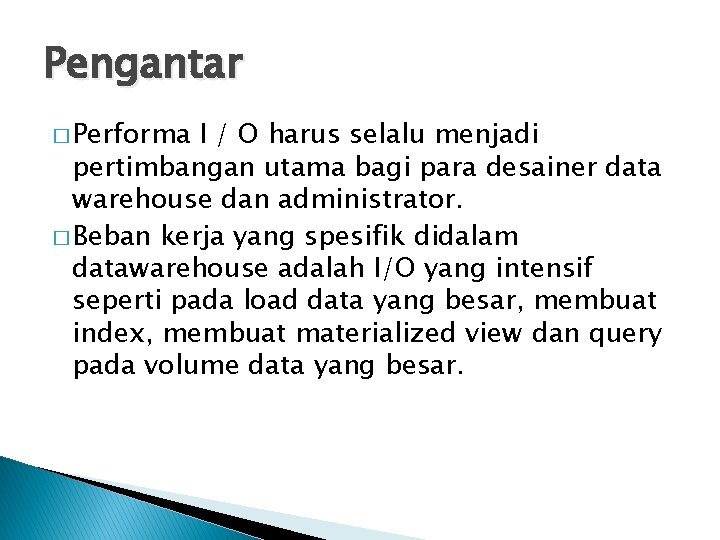 Pengantar

□ Performa I / O harus selalu menjadi pertimbangan utama bagi para desainer data warehouse dan administrator.

□ Beban kerja yang spesifik didalam datawarehouse adalah I/O yang intensif seperti pada load data yang besar, membuat index, membuat materialized view dan query pada volume data yang besar.